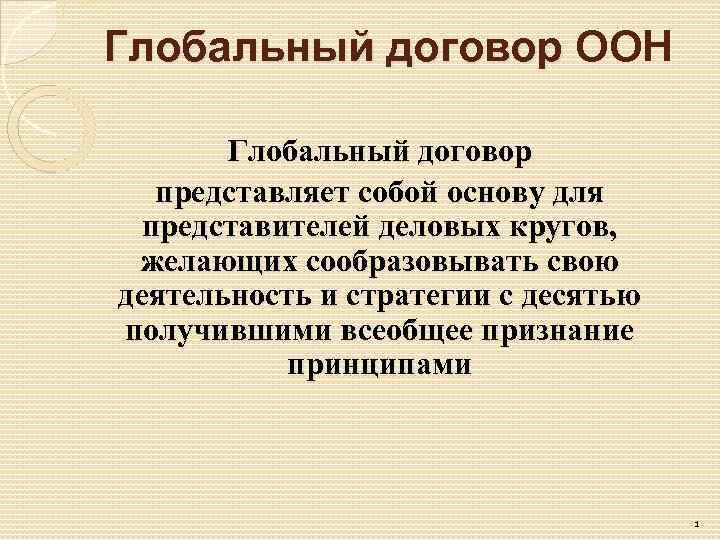 Глобальный договор ООН

Глобальный договор представляет собой основу для представителей деловых кругов, желающих сообразовывать свою деятельность и стратегии с десятью получившими всеобщее признание принципами

1